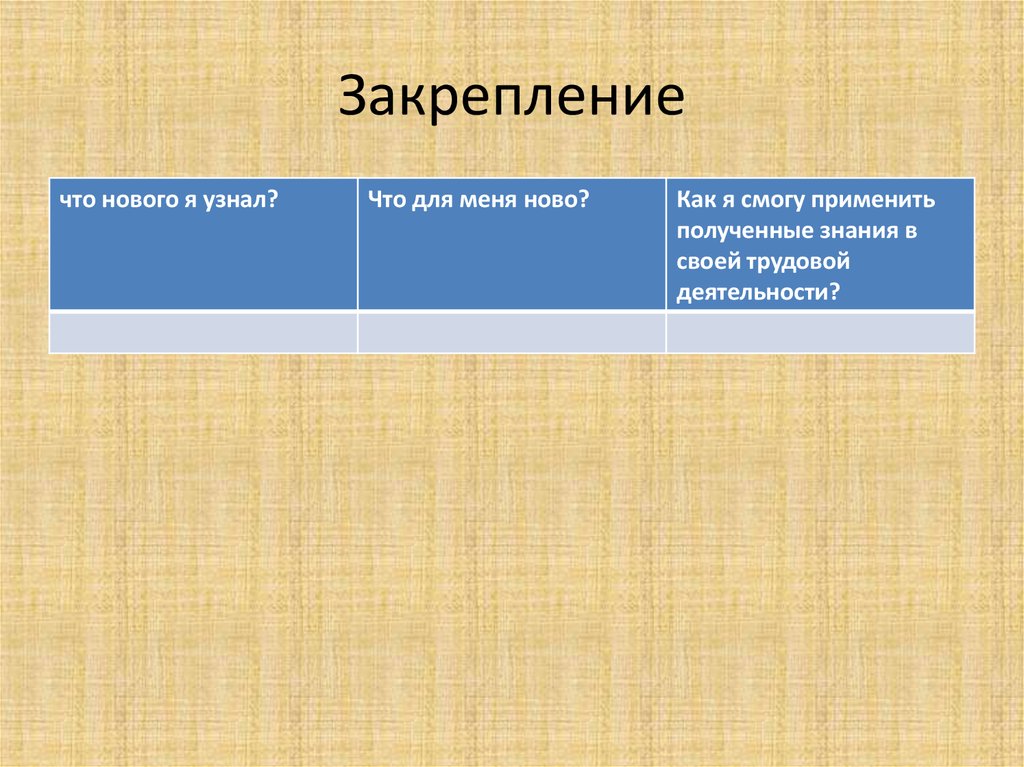 Закрепление

| что нового я узнал? | Что для меня ново? | Как я смогу применить полученные знания в своей трудовой деятельности? |
|---|---|---|
| | | |